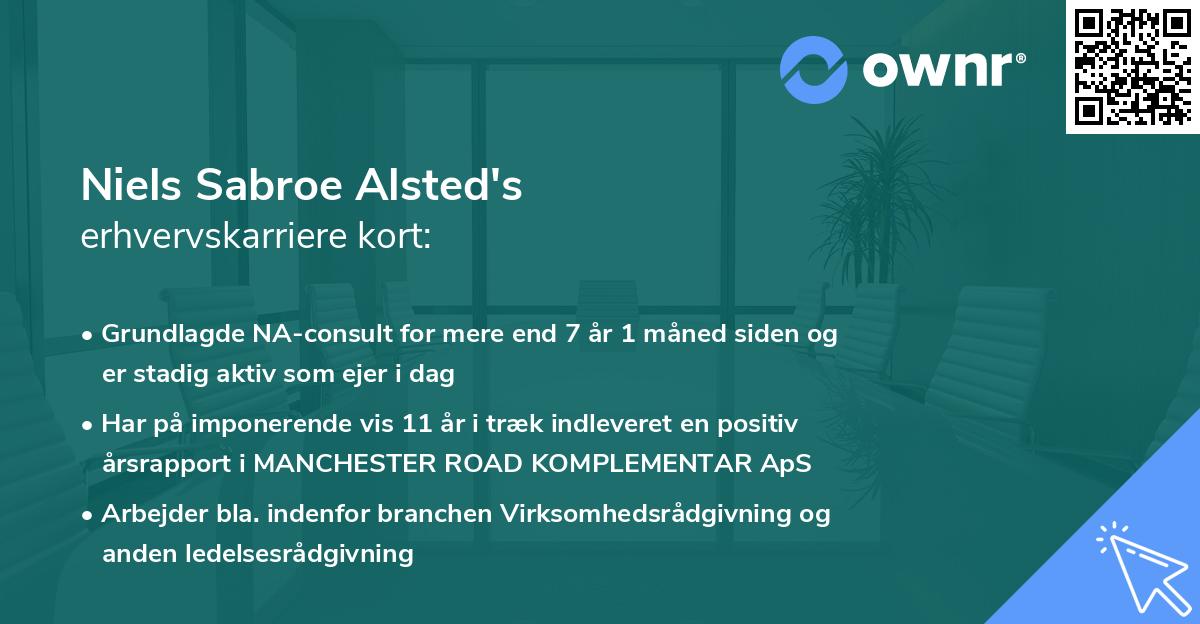 ownr®

Niels Sabroe Alsted's
erhvervskarriere kort:

• Grundlagde NA-consult for mere end 7 år 1 måned siden og er stadig aktiv som ejer i dag
• Har på imponerende vis 11 år i træk indleveret en positiv årsrapport i MANCHESTER ROAD KOMPLEMENTAR ApS
• Arbejder bla. indenfor branchen Virksomhedsrådgivning og anden ledelsesrådgivning